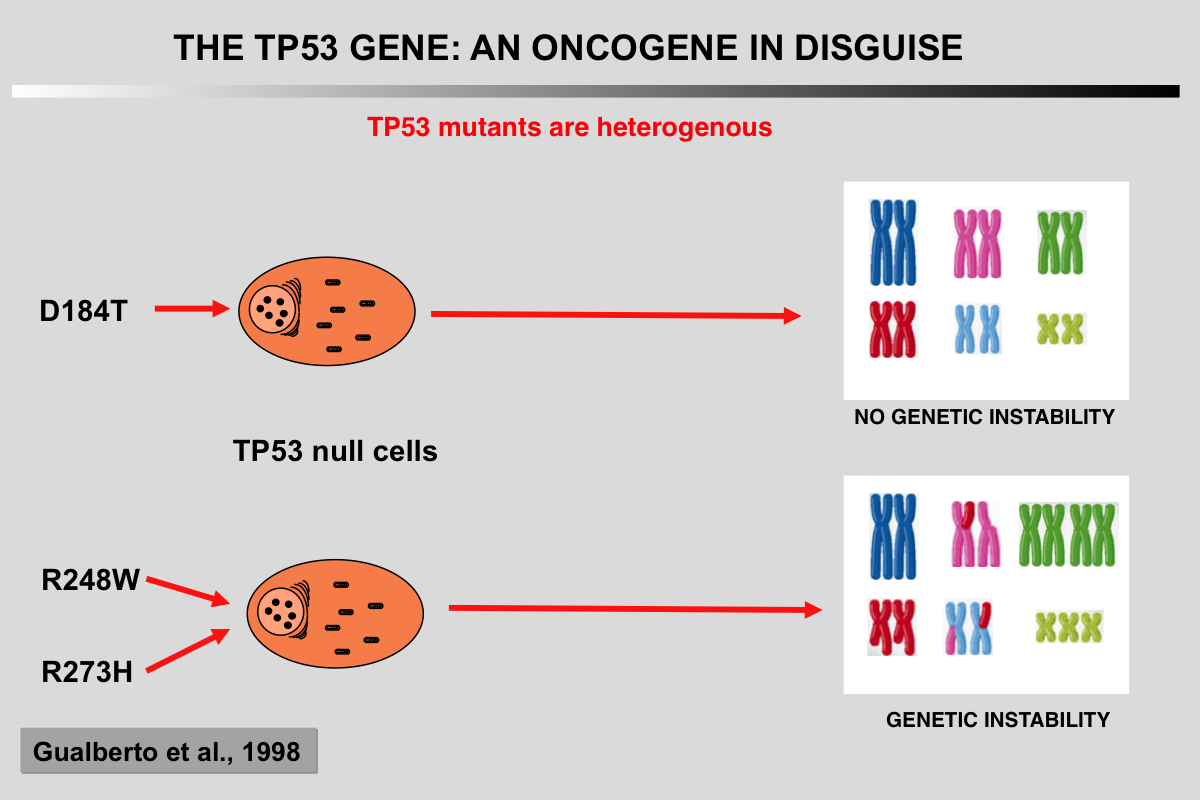 THE TP53 GENE: AN ONCOGENE IN DISGUISE

TP53 mutants are heterogenous

D184T

NO GENETIC INSTABILITY

TP53 null cells

R248W

R273H

GENETIC INSTABILITY

Gualberto et al., 1998